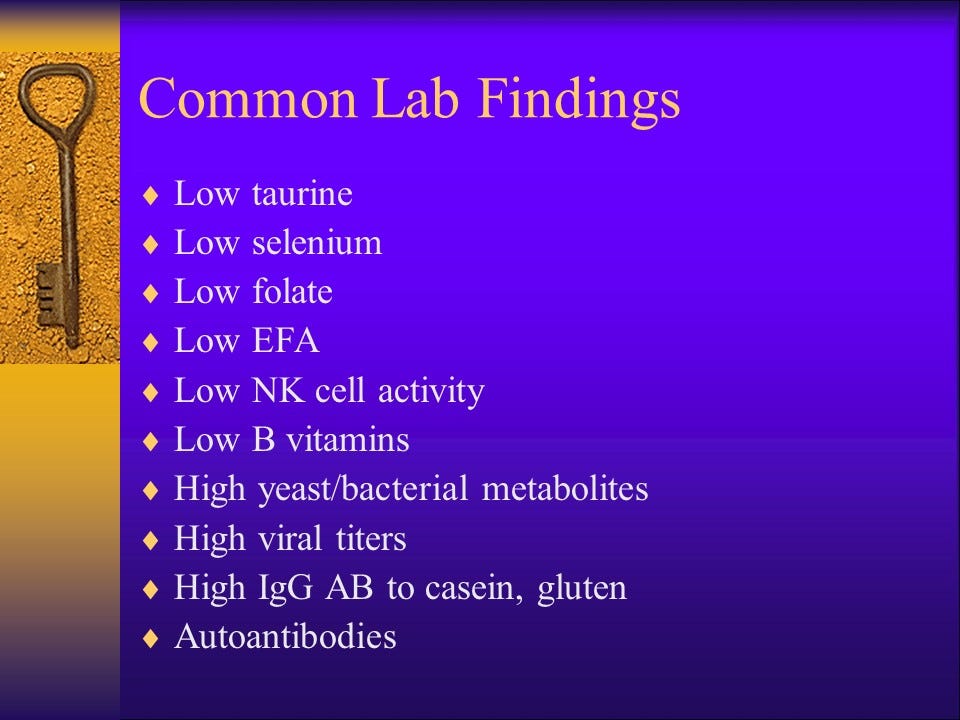 Common Lab Findings

♦ Low taurine
♦ Low selenium
♦ Low folate
♦ Low EFA
♦ Low NK cell activity
♦ Low B vitamins
♦ High yeast/bacterial metabolites
♦ High viral titers
♦ High IgG AB to casein, gluten
♦ Autoantibodies